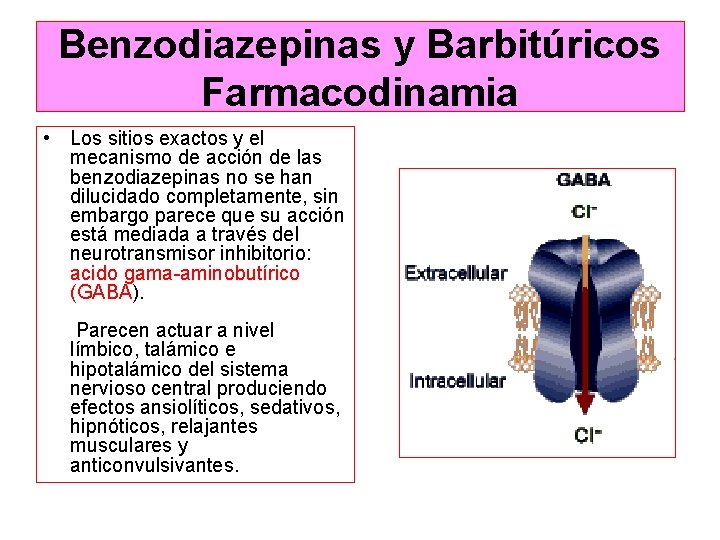 Benzodiazepinas y Barbitúricos Farmacodinamia

• Los sitios exactos y el mecanismo de acción de las benzodiazepinas no se han dilucidado completamente, sin embargo parece que su acción está mediada a través del neurotransmisor inhibitorio: acido gama-aminobutírico (GABA).

Parecen actuar a nivel límbico, talámico e hipotalámico del sistema nervioso central produciendo efectos ansiolíticos, sedativos, hipnóticos, relajantes musculares y anticonvulsivantes.

GABA

$Cl^-$

Extracellular

Intracellular

$Cl^-$